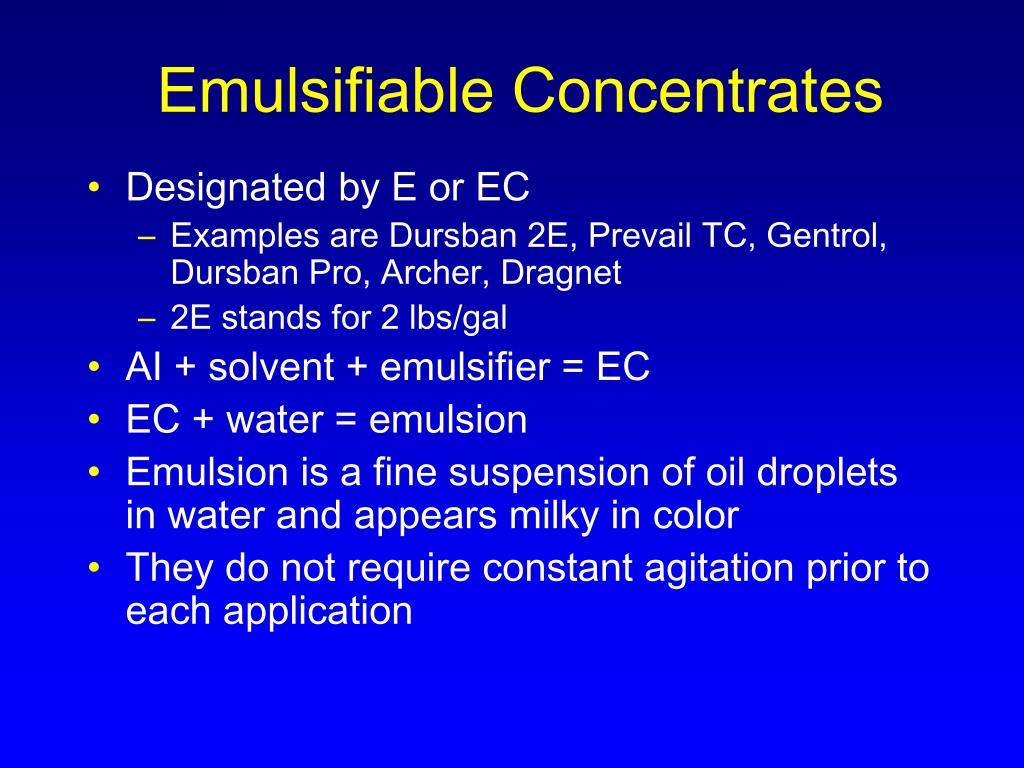 Emulsifiable Concentrates

• Designated by E or EC
– Examples are Dursban 2E, Prevail TC, Gentrol, Dursban Pro, Archer, Dragnet
– 2E stands for 2 lbs/gal
• AI + solvent + emulsifier = EC
• EC + water = emulsion
• Emulsion is a fine suspension of oil droplets in water and appears milky in color
• They do not require constant agitation prior to each application